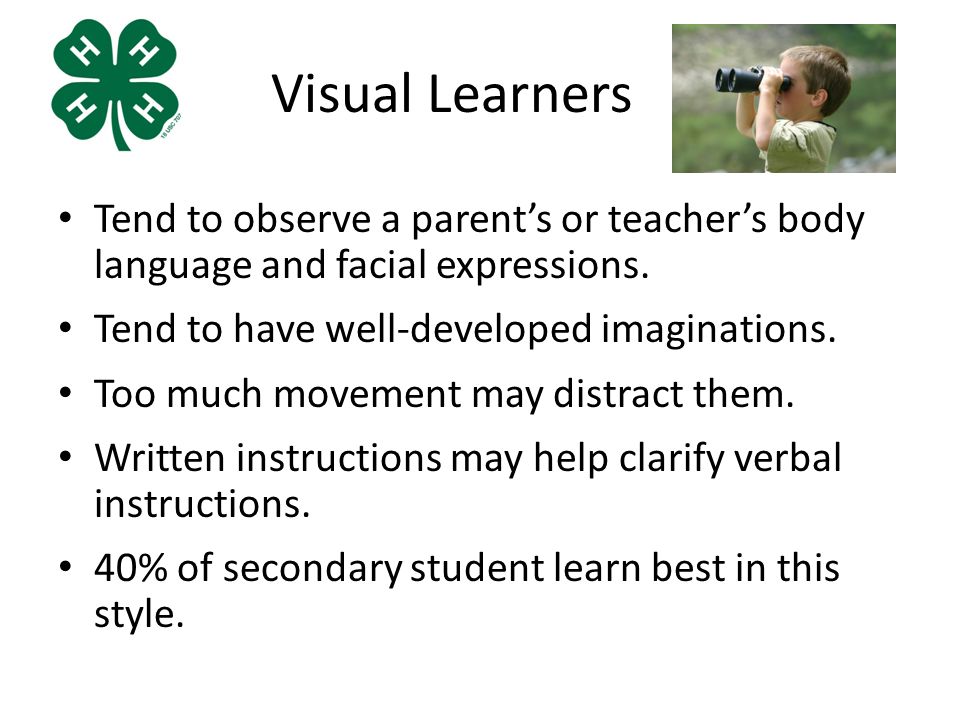 H H H H

18 USC 707

Visual Learners

• Tend to observe a parent's or teacher's body language and facial expressions.

• Tend to have well-developed imaginations.

• Too much movement may distract them.

• Written instructions may help clarify verbal instructions.

• 40% of secondary student learn best in this style.